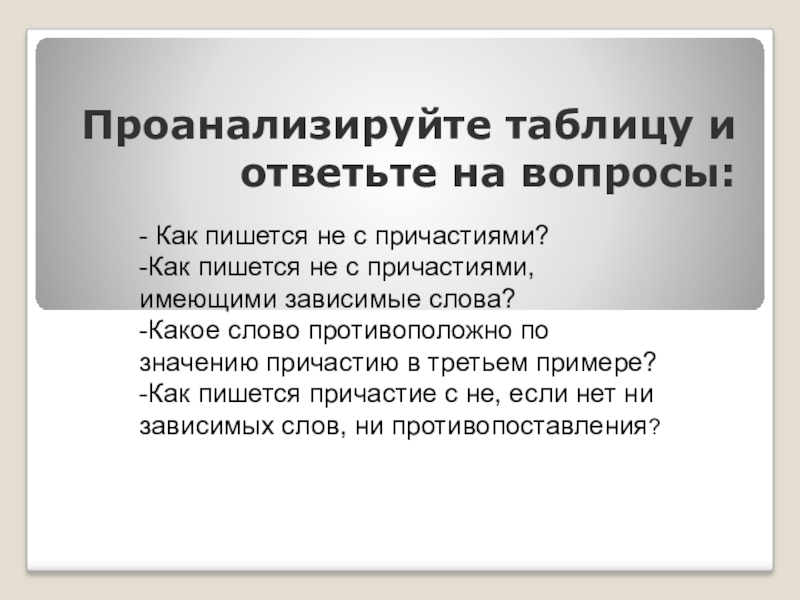 Проанализируйте таблицу и ответьте на вопросы:

- Как пишется не с причастиями?
-Как пишется не с причастиями, имеющими зависимые слова?
-Какое слово противоположно по значению причастию в третьем примере?
-Как пишется причастие с не, если нет ни зависимых слов, ни противопоставления?